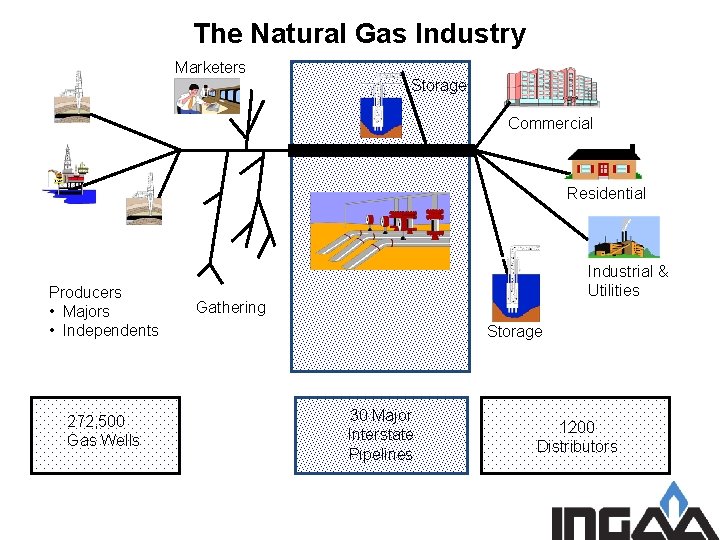 The Natural Gas Industry

Marketers

Storage

Commercial

Residential

Industrial & Utilities

Storage

Producers
• Majors
• Independents

Gathering

272,500 Gas Wells

30 Major Interstate Pipelines

1200 Distributors

INGAA